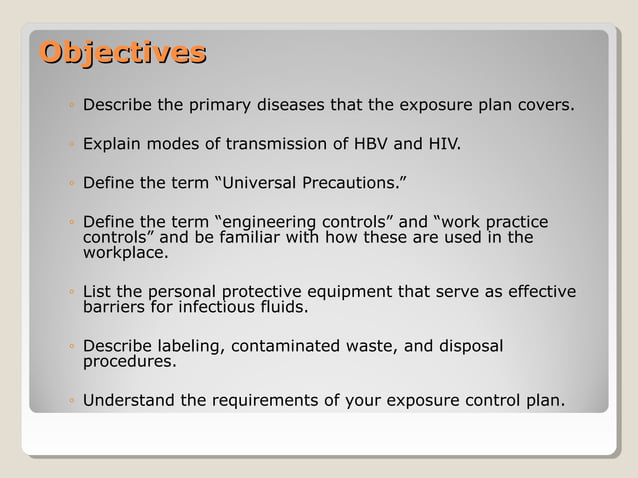 Objectives

◦ Describe the primary diseases that the exposure plan covers.

◦ Explain modes of transmission of HBV and HIV.

◦ Define the term “Universal Precautions.”

◦ Define the term “engineering controls” and “work practice controls” and be familiar with how these are used in the workplace.

◦ List the personal protective equipment that serve as effective barriers for infectious fluids.

◦ Describe labeling, contaminated waste, and disposal procedures.

◦ Understand the requirements of your exposure control plan.